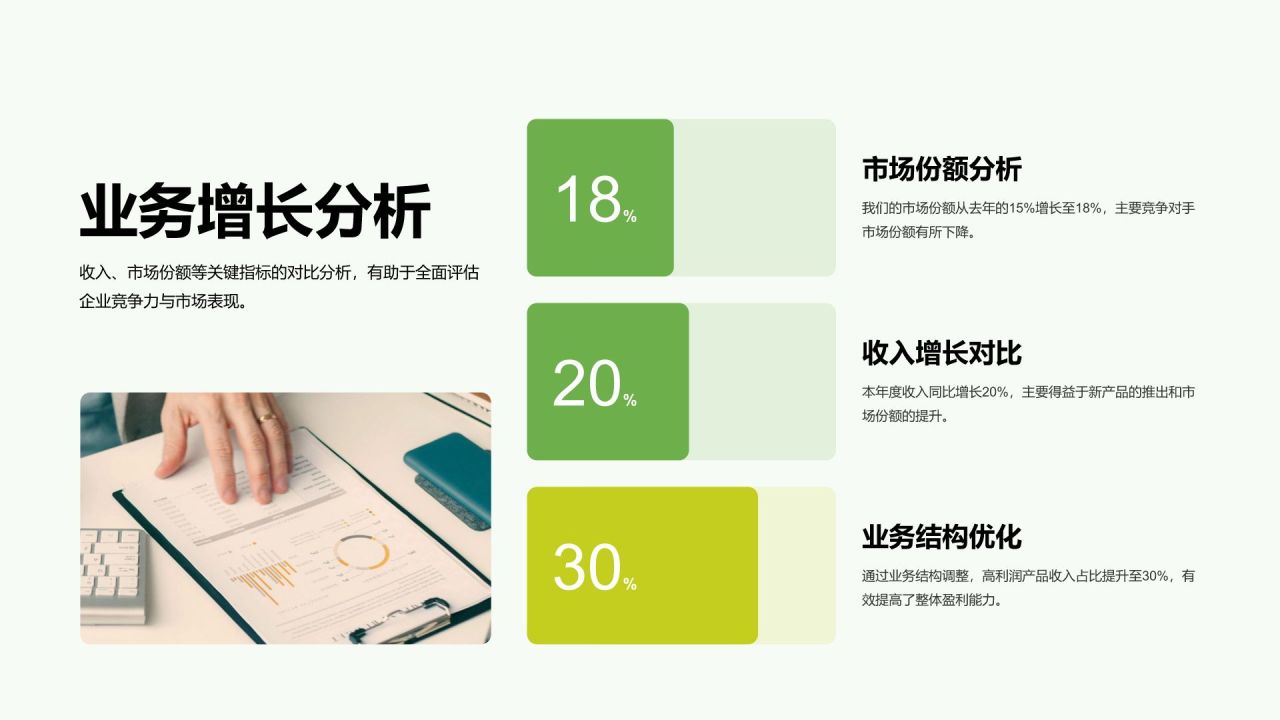 业务增长分析

收入、市场份额等关键指标的对比分析，有助于全面评估企业竞争力与市场表现。

18%

市场份额分析

我们的市场份额从去年的15%增长至18%，主要竞争对手市场份额有所下降。

20%

收入增长对比

本年度收入同比增长20%，主要得益于新产品的推出和市场份额的提升。

30%

业务结构优化

通过业务结构调整，高利润产品收入占比提升至30%，有效提高了整体盈利能力。